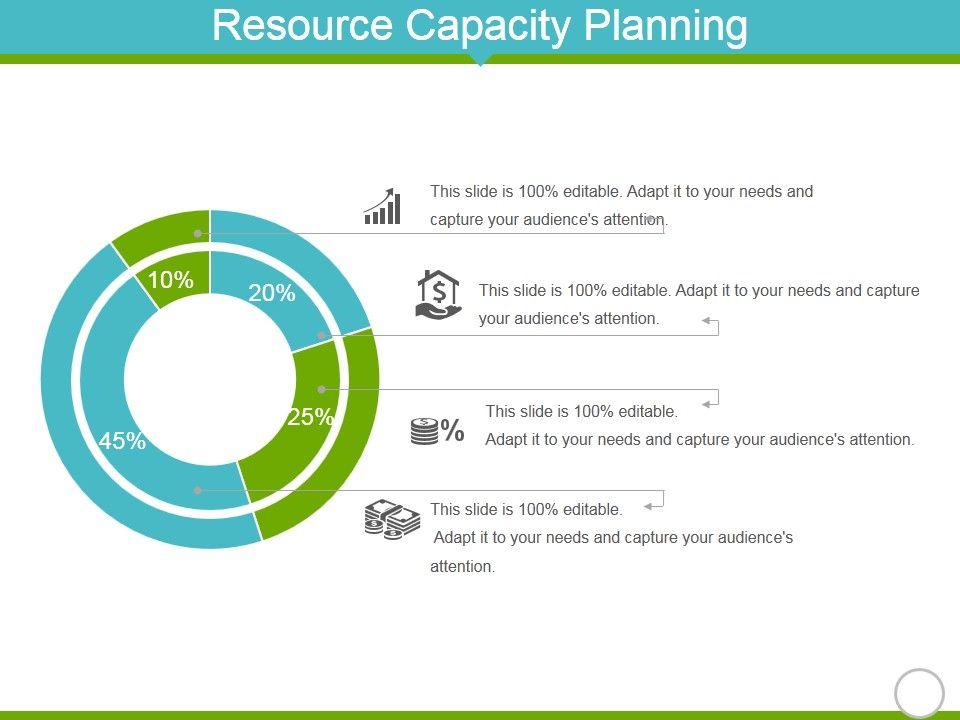 Resource Capacity Planning

10%
20%
25%
45%

This slide is 100% editable. Adapt it to your needs and capture your audience's attention.

This slide is 100% editable. Adapt it to your needs and capture your audience's attention.

%

This slide is 100% editable. Adapt it to your needs and capture your audience's attention.

This slide is 100% editable. Adapt it to your needs and capture your audience's attention.